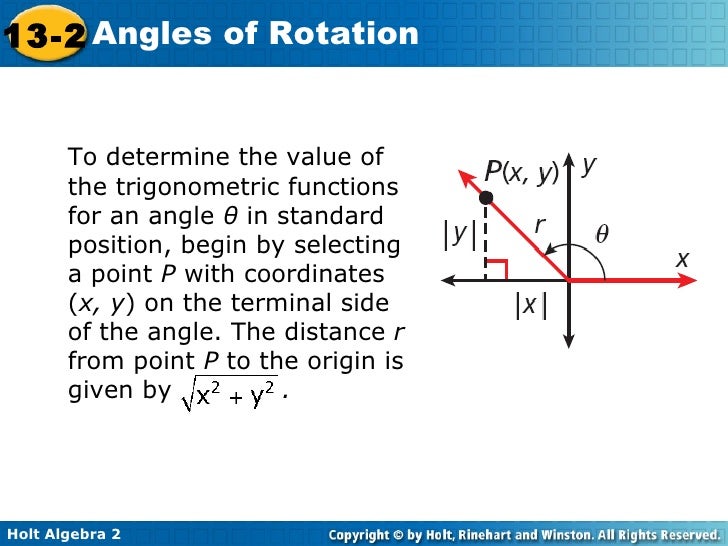 13-2 Angles of Rotation

To determine the value of the trigonometric functions for an angle $\theta$ in standard position, begin by selecting a point $P$ with coordinates $(x, y)$ on the terminal side of the angle. The distance $r$ from point $P$ to the origin is given by $\sqrt{x^2 + y^2}$.

$P(x, y)$
$y$
$|y|$
$r$
$\theta$
$x$
$|x|$

Holt Algebra 2

Copyright © by Holt, Rinehart and Winston. All Rights Reserved.